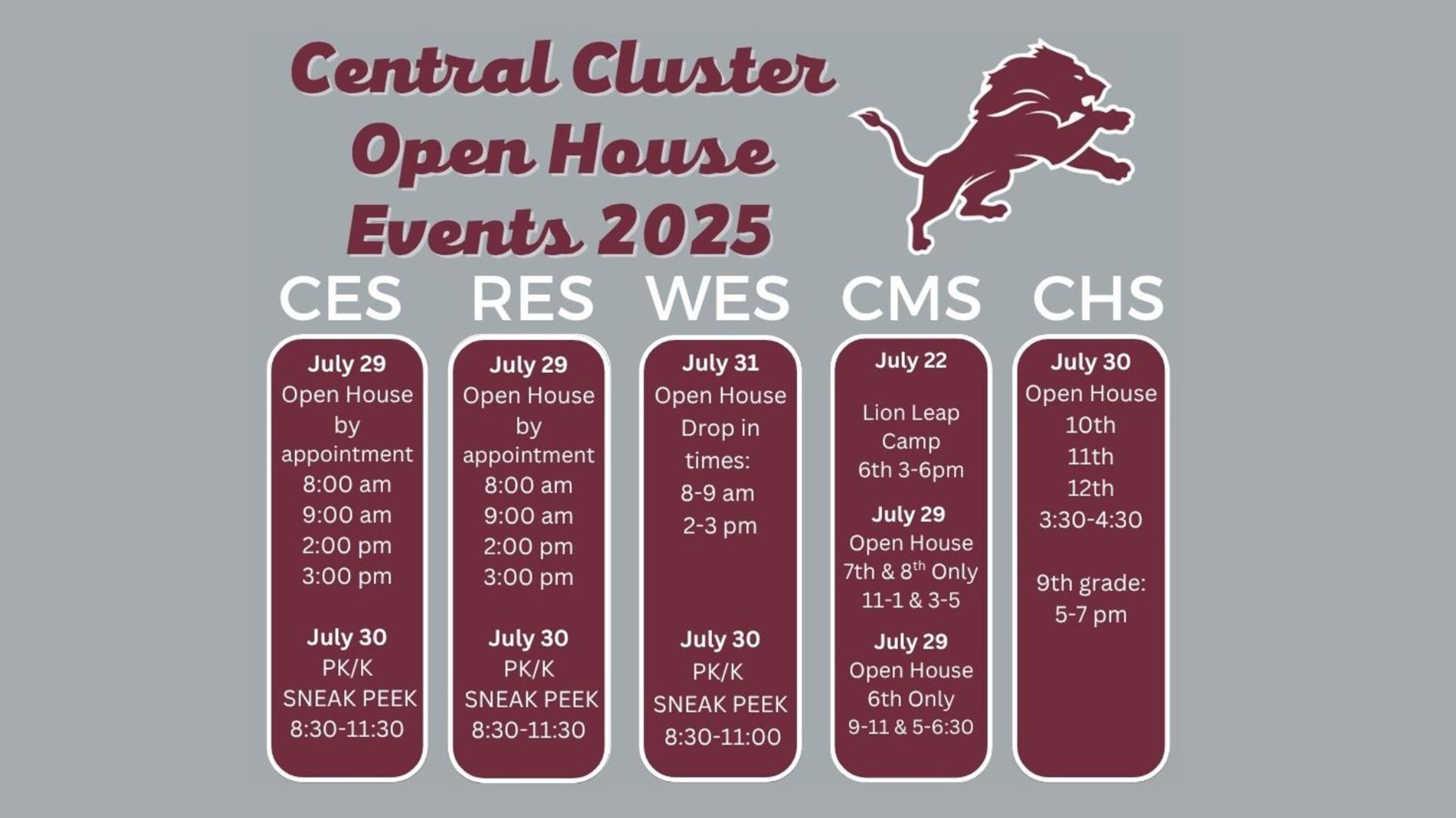 Central Cluster Open House Events 2025

CES

July 29
Open House by appointment
8:00 am
9:00 am
2:00 pm
3:00 pm

July 30
PK/K
SNEAK PEEK
8:30-11:30

RES

July 29
Open House by appointment
8:00 am
9:00 am
2:00 pm
3:00 pm

July 30
PK/K
SNEAK PEEK
8:30-11:30

WES

July 31
Open House
Drop in times:
8-9 am
2-3 pm

July 30
PK/K
SNEAK PEEK
8:30-11:00

CMS

July 22

Lion Leap Camp
6th 3-6pm

July 29
Open House
7th & 8$^{th}$ Only
11-1 & 3-5

July 29
Open House
6th Only
9-11 & 5-6:30

CHS

July 30
Open House
10th
11th
12th
3:30-4:30

9th grade:
5-7 pm